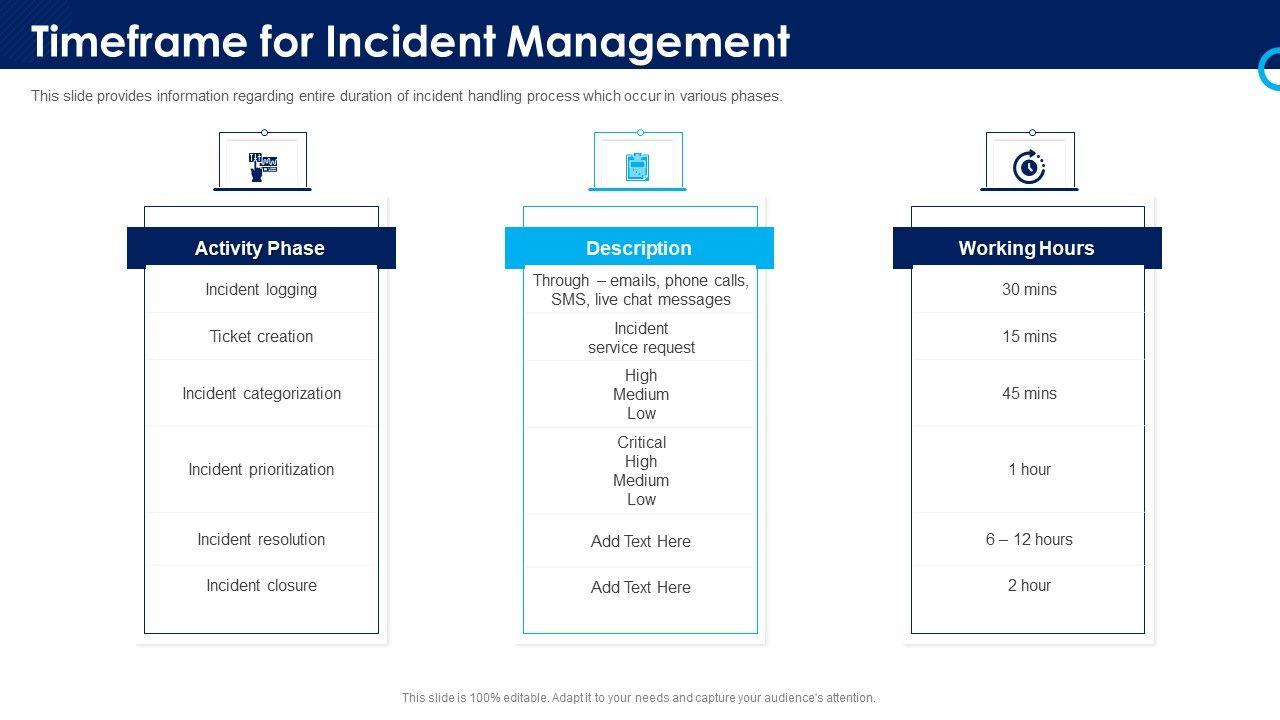 Timeframe for Incident Management

This slide provides information regarding entire duration of incident handling process which occur in various phases.

| Activity Phase | Description | Working Hours |
|---|---|---|
| Incident logging | Through – emails, phone calls, SMS, live chat messages | 30 mins |
| Ticket creation | Incident service request | 15 mins |
| Incident categorization | High Medium Low | 45 mins |
| Incident prioritization | Critical High Medium Low | 1 hour |
| Incident resolution | Add Text Here | 6 – 12 hours |
| Incident closure | Add Text Here | 2 hour |

This slide is 100% editable. Adapt it to your needs and capture your audience's attention.